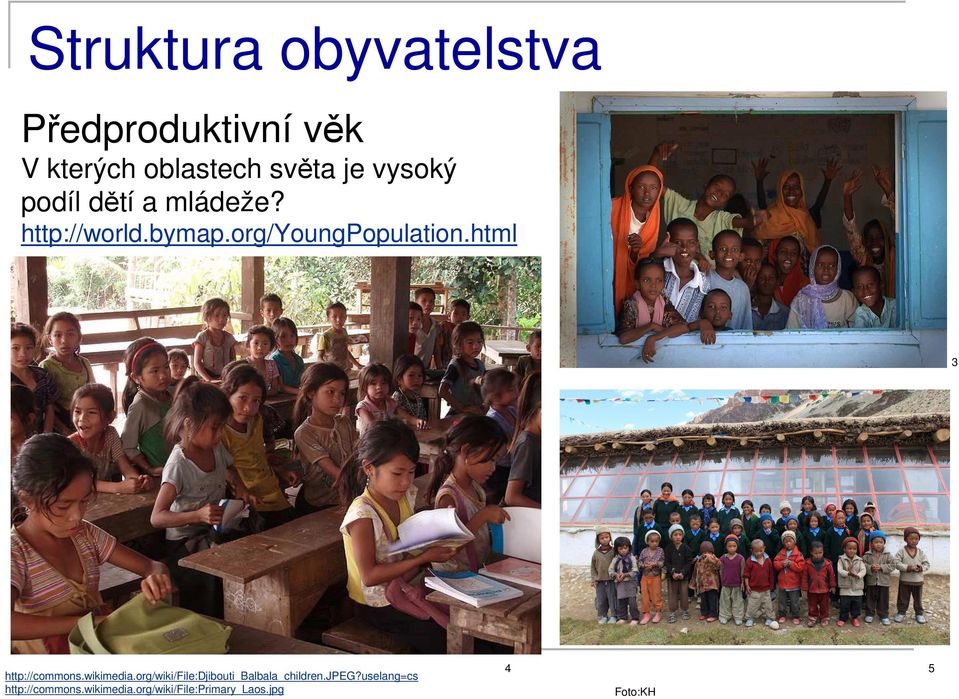 Struktura obyvatelstva

Předproduktivní věk
V kterých oblastech světa je vysoký podíl dětí a mládeže?
http://world.bymap.org/YoungPopulation.html

3

4

5

http://commons.wikimedia.org/wiki/File:Djibouti_Balbala_children.JPEG?uselang=cs
http://commons.wikimedia.org/wiki/File:Primary_Laos.jpg

Foto:KH